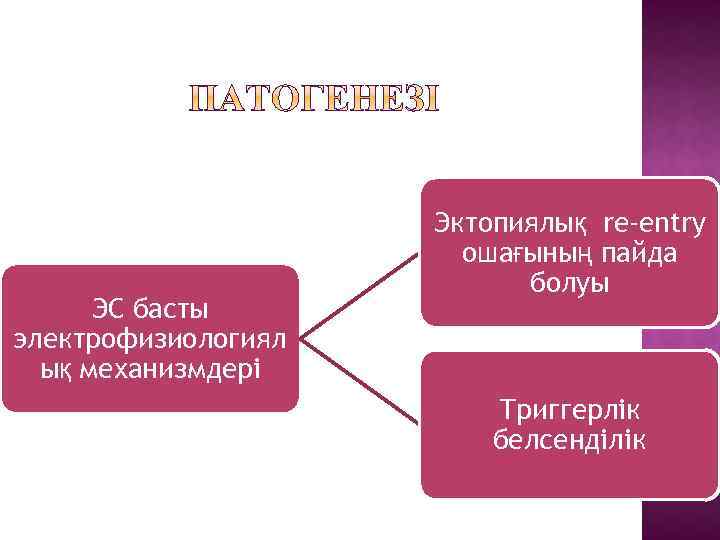 ПАТОГЕНЕЗІ

ЭС басты электрофизиологиялық механизмдері

Эктопиялық re-entry ошағының пайда болуы

Триггерлік белсенділік